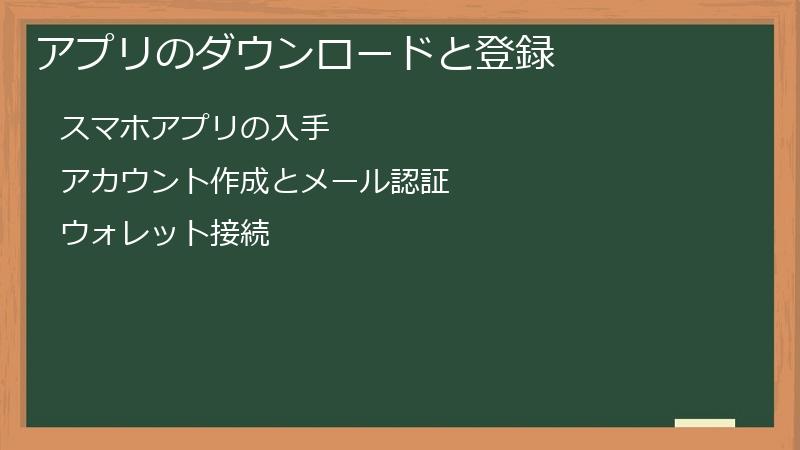 アプリのダウンロードと登録

スマホアプリの入手

アカウント作成とメール認証

ウォレット接続